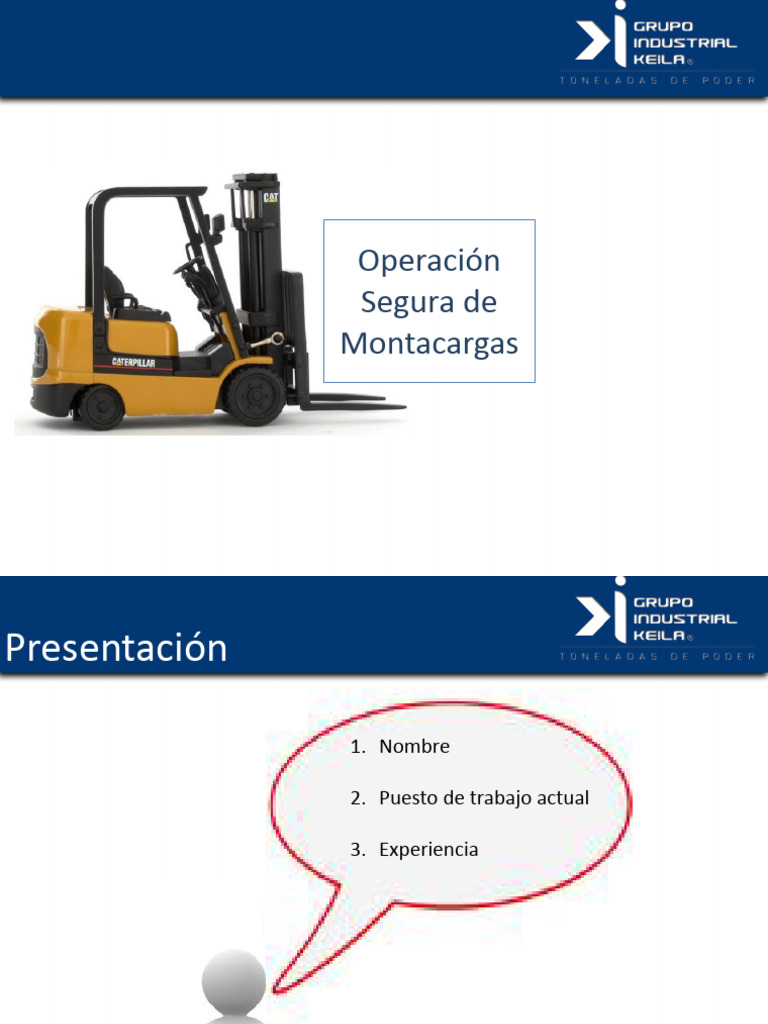 GRUPO
INDUSTRIAL
KEILA®
TONELADAS DE PODER

CAT

CATERPILLAR

Operación Segura de Montacargas

Presentación

GRUPO
INDUSTRIAL
KEILA®
TONELADAS DE PODER

1. Nombre

2. Puesto de trabajo actual

3. Experiencia